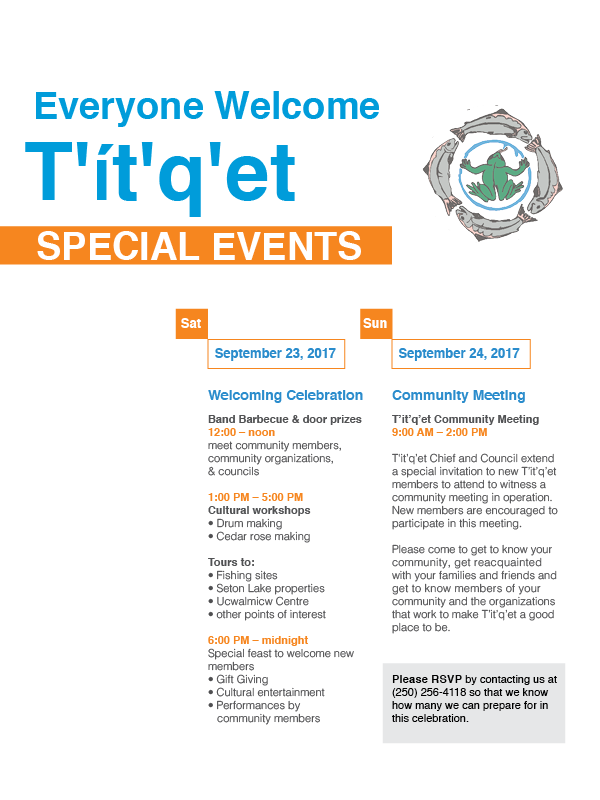 Everyone Welcome
T'ít'q'et
SPECIAL EVENTS

Sat
September 23, 2017

Welcoming Celebration

Band Barbecue & door prizes
12:00 – noon
meet community members, community organizations, & councils

1:00 PM – 5:00 PM
Cultural workshops
• Drum making
• Cedar rose making

Tours to:
• Fishing sites
• Seton Lake properties
• Ucwalmicw Centre
• other points of interest

6:00 PM – midnight
Special feast to welcome new members
• Gift Giving
• Cultural entertainment
• Performances by community members

Sun
September 24, 2017

Community Meeting

T'it'q'et Community Meeting
9:00 AM – 2:00 PM

T'it'q'et Chief and Council extend a special invitation to new T'it'q'et members to attend to witness a community meeting in operation. New members are encouraged to participate in this meeting.

Please come to get to know your community, get reacquainted with your families and friends and get to know members of your community and the organizations that work to make T'it'q'et a good place to be.

Please RSVP by contacting us at (250) 256-4118 so that we know how many we can prepare for in this celebration.